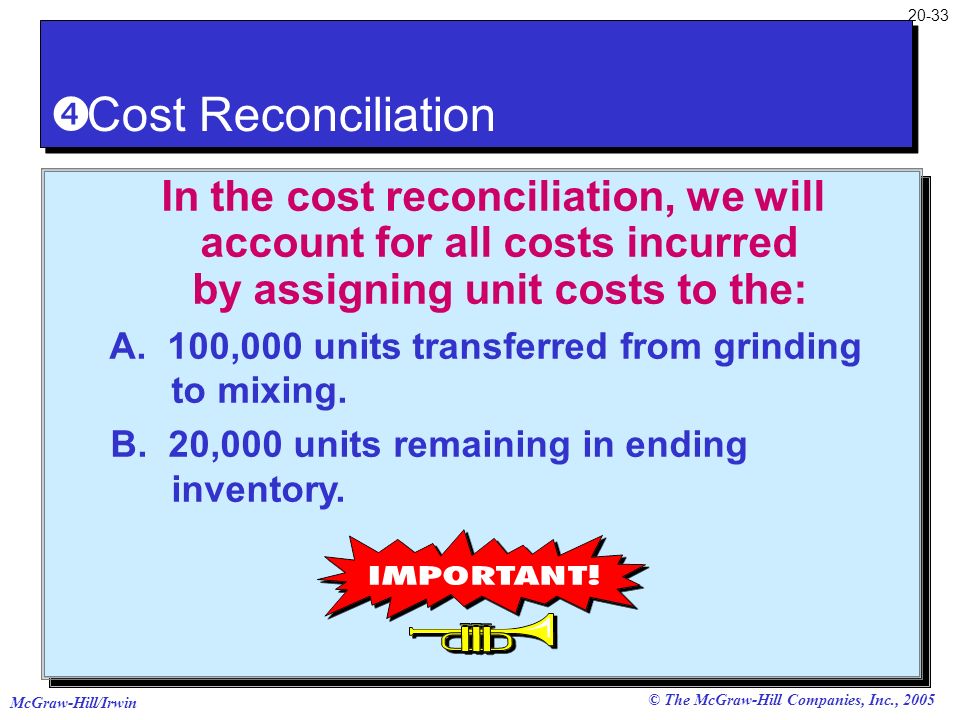 20-33

❹Cost Reconciliation

In the cost reconciliation, we will account for all costs incurred by assigning unit costs to the:

A. 100,000 units transferred from grinding to mixing.

B. 20,000 units remaining in ending inventory.

IMPORTANT!

McGraw-Hill/Irwin

© The McGraw-Hill Companies, Inc., 2005